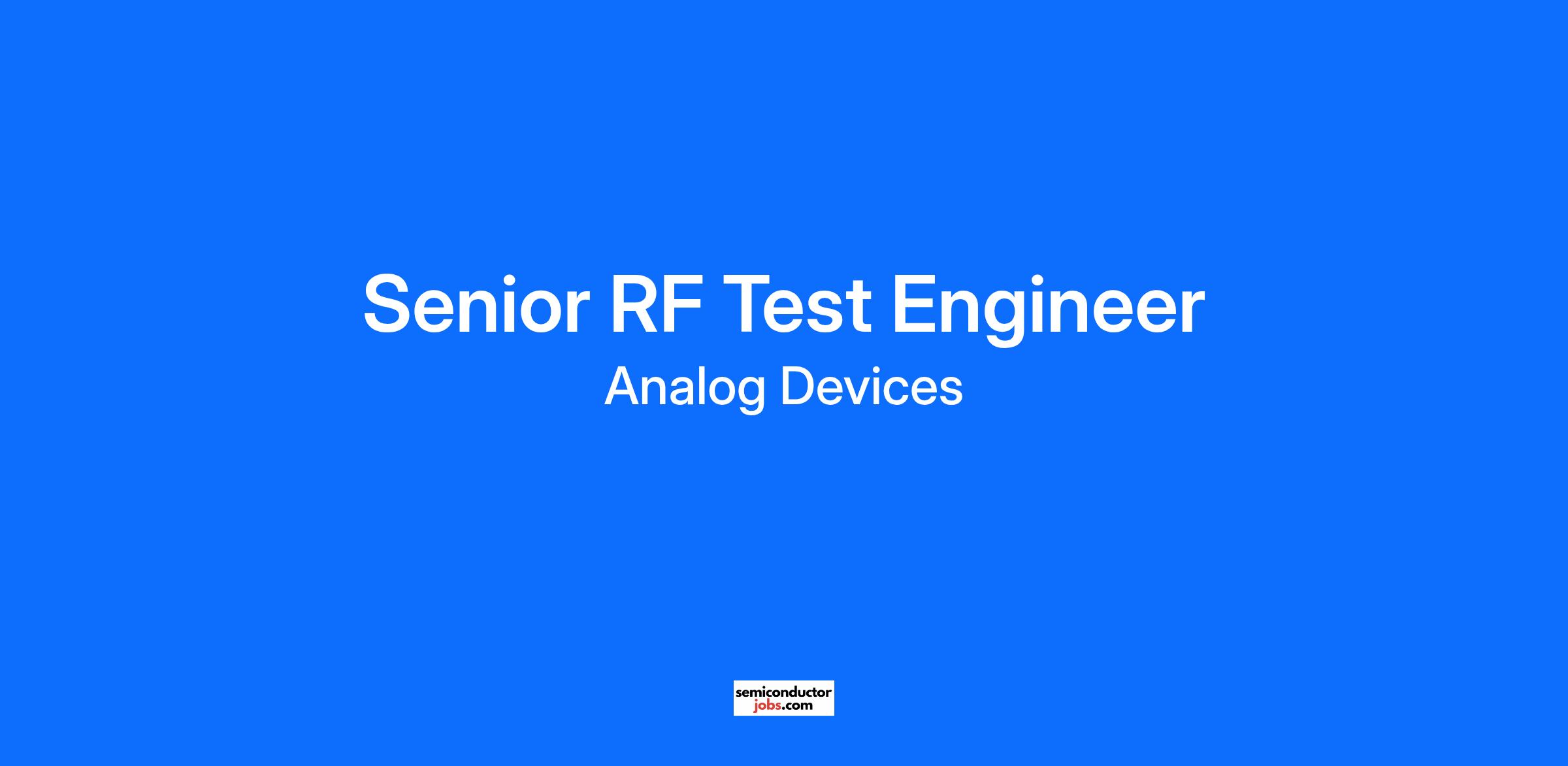 Senior RF Test Engineer

Analog Devices

semiconductor
jobs.com